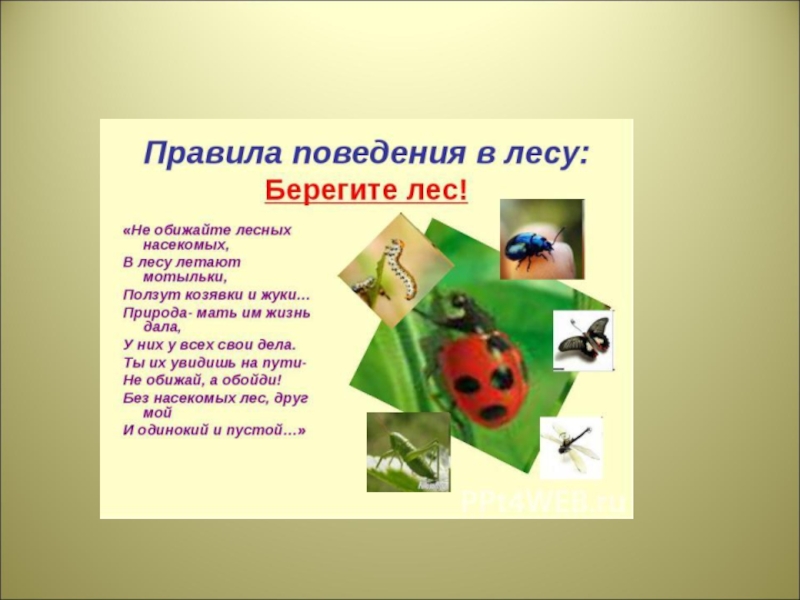 Правила поведения в лесу:
Берегите лес!

«Не обижайте лесных насекомых,
В лесу летают мотыльки,
Ползут козявки и жуки…
Природа- мать им жизнь дала,
У них у всех свои дела.
Ты их увидишь на пути-
Не обижай, а обойди!
Без насекомых лес, друг мой
И одинокий и пустой…»

PPt4WEB.ru